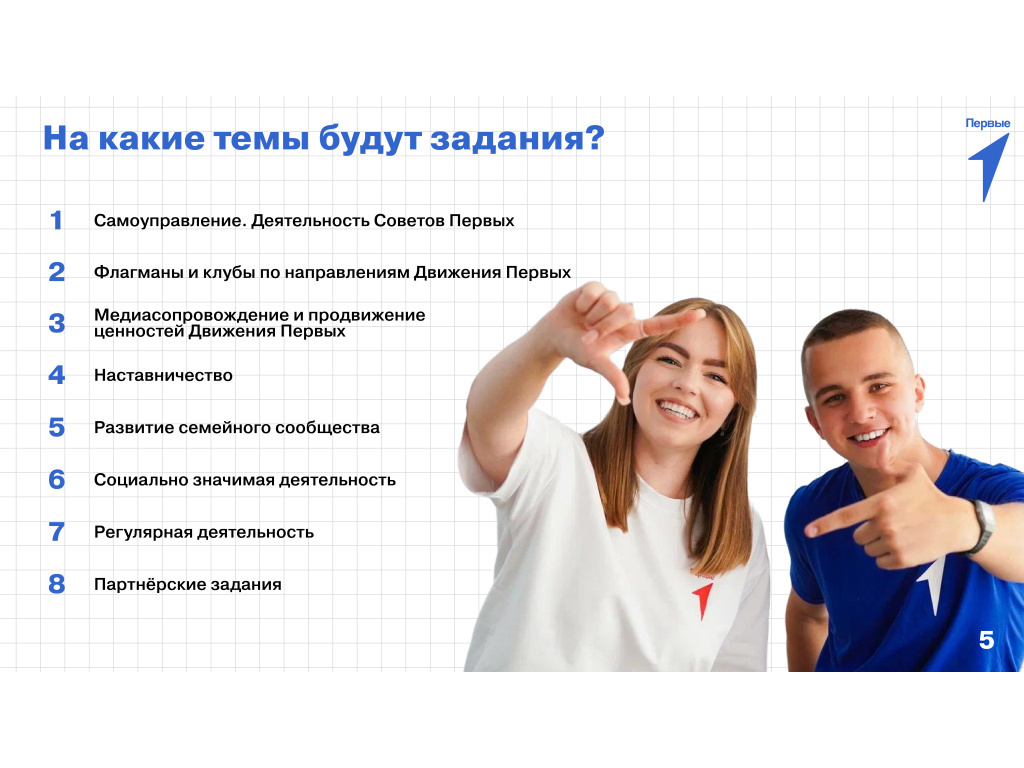 На какие темы будут задания?

Первые

1 Самоуправление. Деятельность Советов Первых

2 Флагманы и клубы по направлениям Движения Первых

3 Медиасопровождение и продвижение ценностей Движения Первых

4 Наставничество

5 Развитие семейного сообщества

6 Социально значимая деятельность

7 Регулярная деятельность

8 Партнёрские задания

5